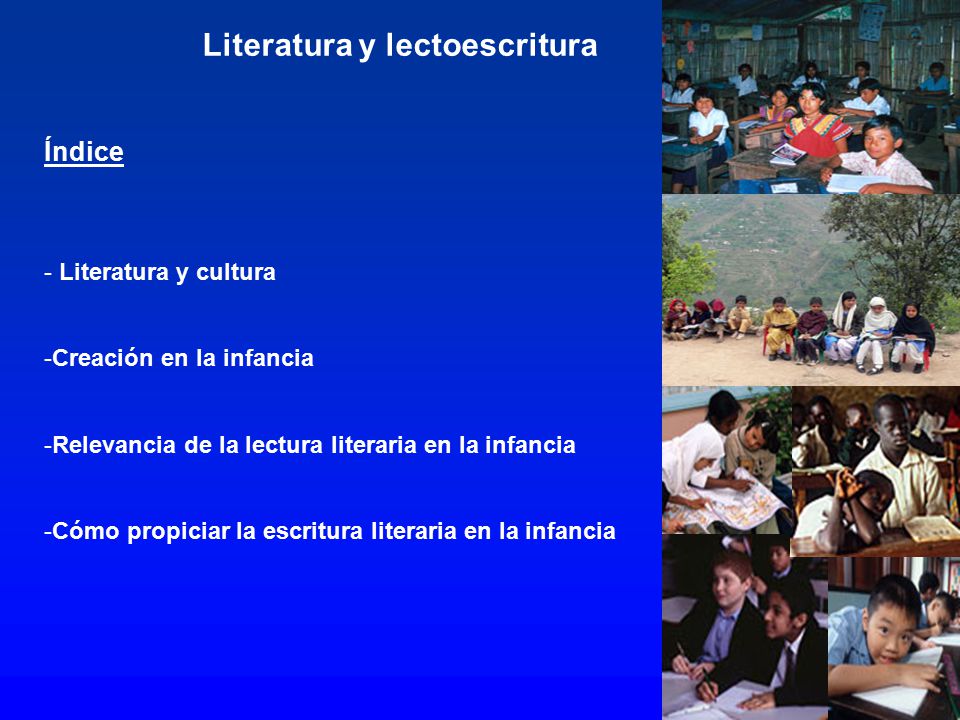 Literatura y lectoescritura

Índice

- Literatura y cultura

-Creación en la infancia

-Relevancia de la lectura literaria en la infancia

-Cómo propiciar la escritura literaria en la infancia